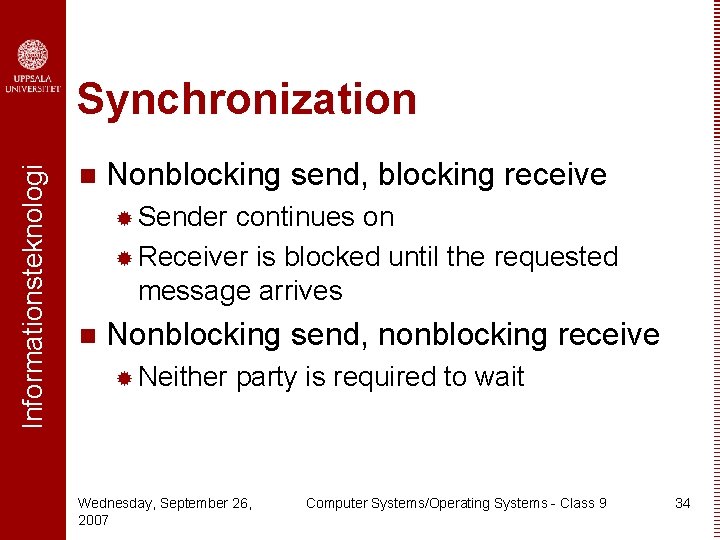 UPPSALA UNIVERSITET

Informationsteknologi

Synchronization

Nonblocking send, blocking receive

Sender continues on

Receiver is blocked until the requested message arrives

Nonblocking send, nonblocking receive

Neither party is required to wait

Wednesday, September 26, 2007

Computer Systems/Operating Systems - Class 9

34